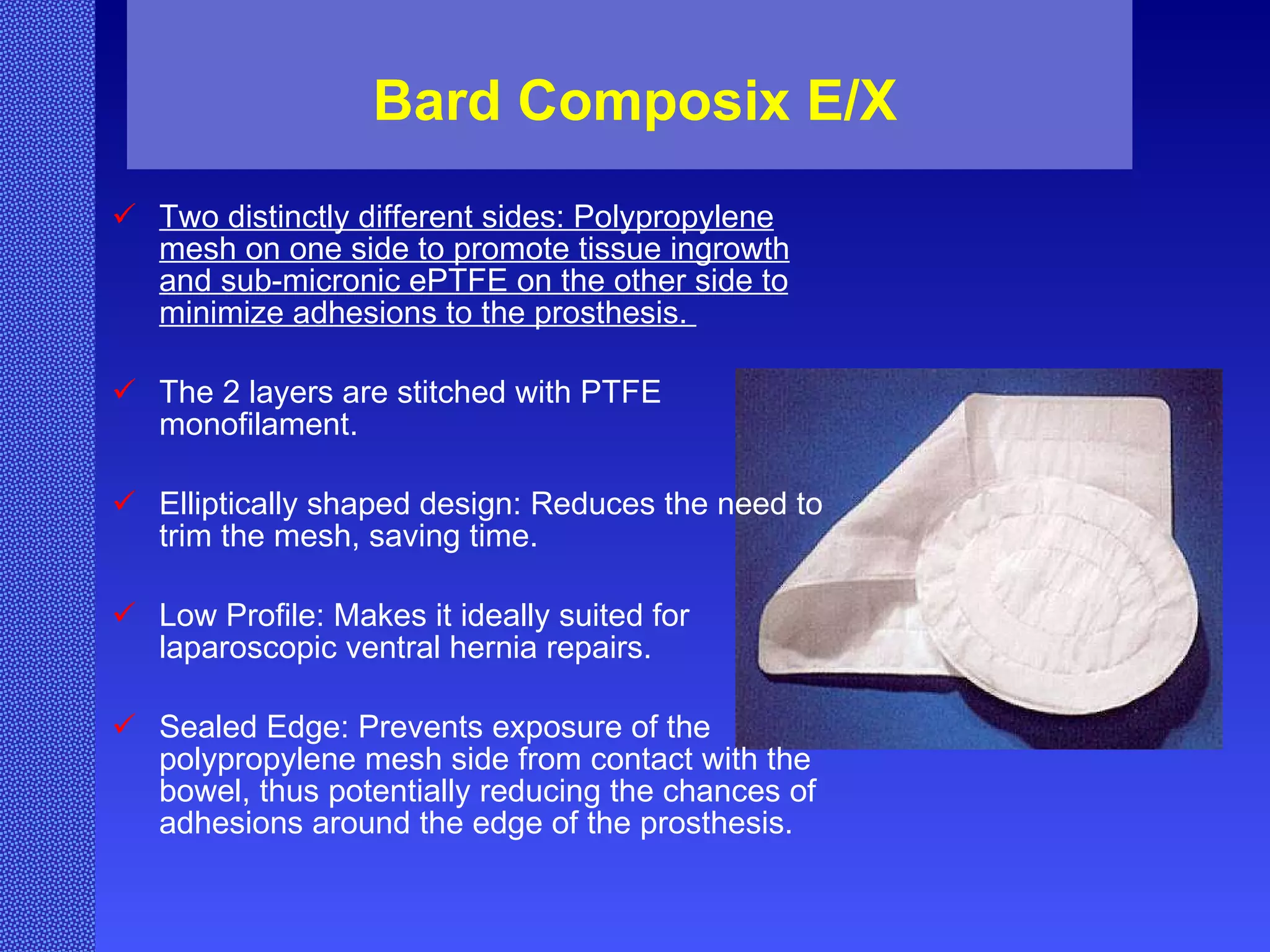 Bard Composix E/X

✓ Two distinctly different sides: Polypropylene mesh on one side to promote tissue ingrowth and sub-micronic ePTFE on the other side to minimize adhesions to the prosthesis.

✓ The 2 layers are stitched with PTFE monofilament.

✓ Elliptically shaped design: Reduces the need to trim the mesh, saving time.

✓ Low Profile: Makes it ideally suited for laparoscopic ventral hernia repairs.

✓ Sealed Edge: Prevents exposure of the polypropylene mesh side from contact with the bowel, thus potentially reducing the chances of adhesions around the edge of the prosthesis.